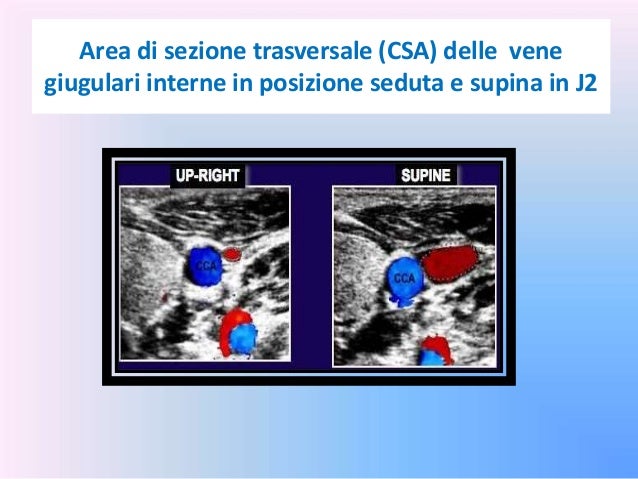 Area di sezione trasversale (CSA) delle vene giugulari interne in posizione seduta e supina in J2

UP-RIGHT

CCA

SUPINE

CCA